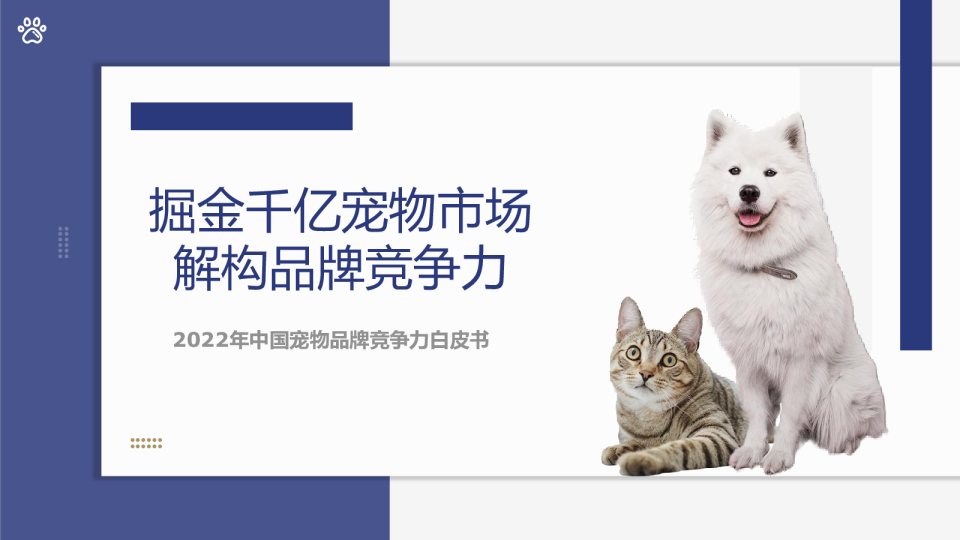 掘金千亿宠物市场
解构品牌竞争力

2022年中国宠物品牌竞争力白皮书